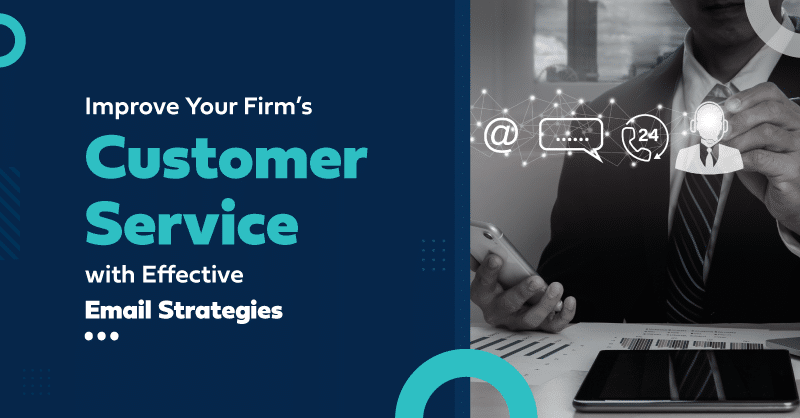 Improve Your Firm's

Customer Service

with Effective

Email Strategies

@

......

24